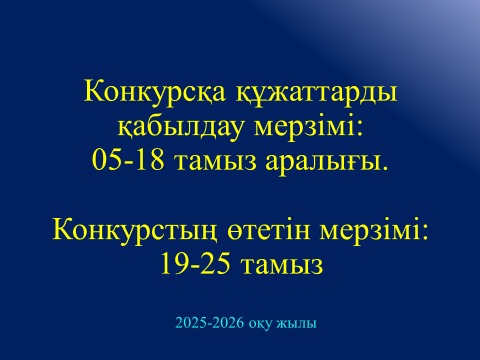 Конкурсқа құжаттарды қабылдау мерзімі:
05-18 тамыз аралығы.

Конкурстың өтетін мерзімі:
19-25 тамыз

2025-2026 оқу жылы